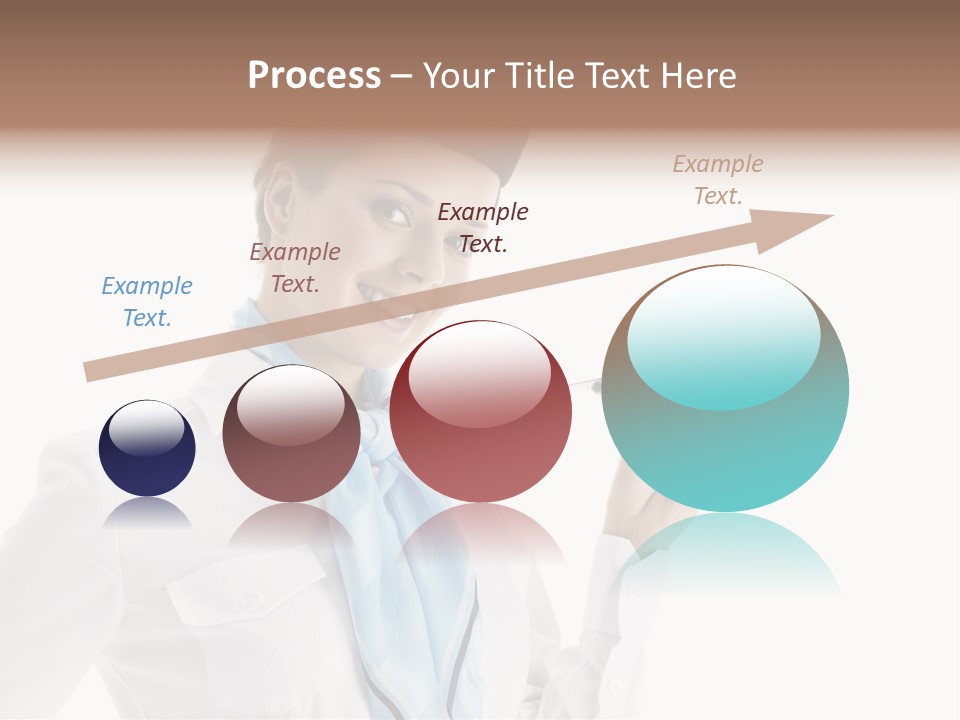 Process – Your Title Text Here

Example Text.

Example Text.

Example Text.

Example Text.